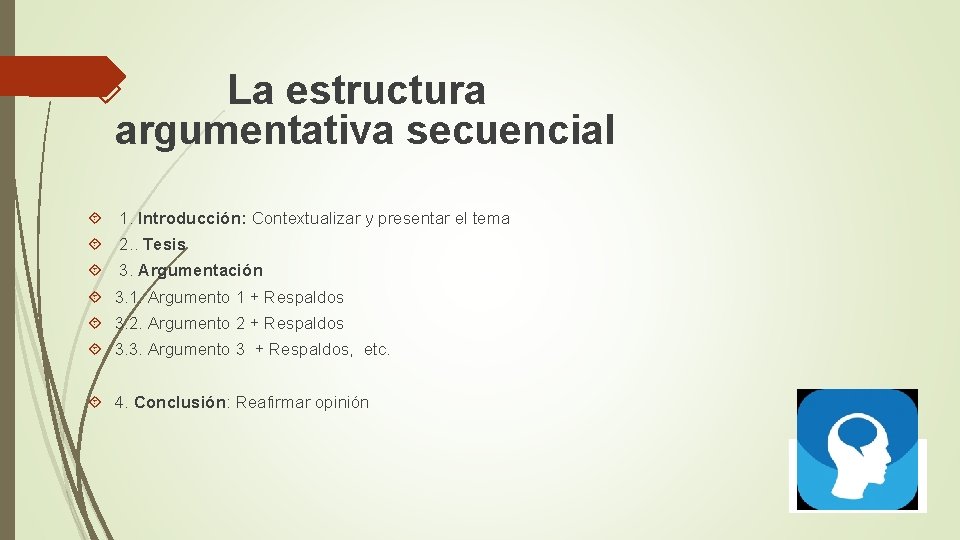 La estructura argumentativa secuencial

1. Introducción: Contextualizar y presentar el tema
2.. Tesis
3. Argumentación
3.1. Argumento 1 + Respaldos
3.2. Argumento 2 + Respaldos
3.3. Argumento 3 + Respaldos, etc.

4. Conclusión: Reafirmar opinión